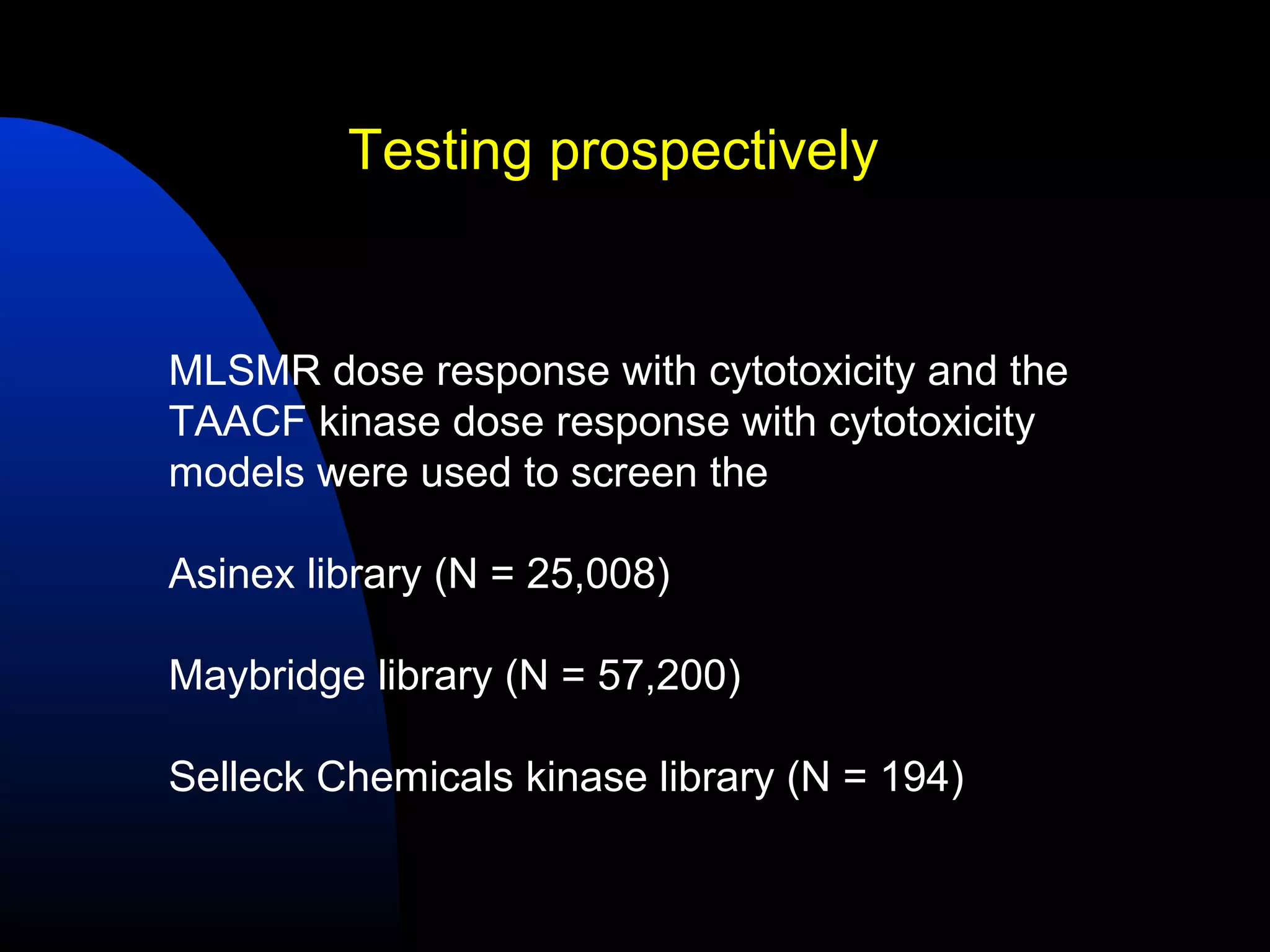 Testing prospectively

MLSMR dose response with cytotoxicity and the TAACF kinase dose response with cytotoxicity models were used to screen the

Asinex library (N = 25,008)

Maybridge library (N = 57,200)

Selleck Chemicals kinase library (N = 194)